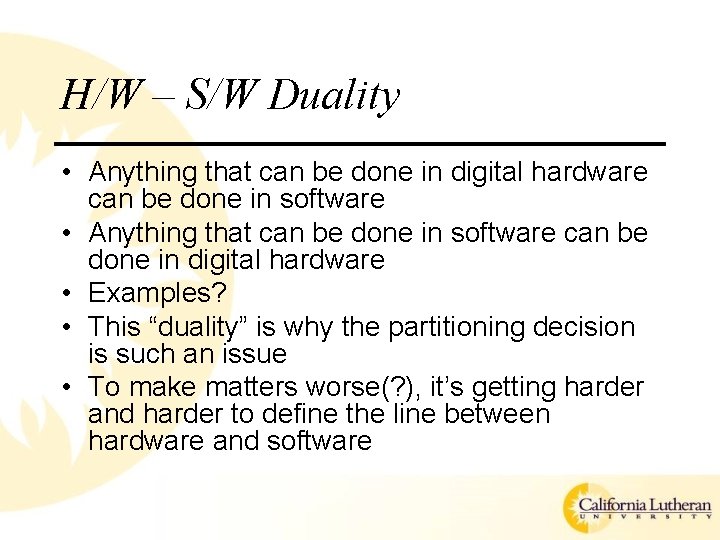 H/W – S/W Duality

• Anything that can be done in digital hardware can be done in software
• Anything that can be done in software can be done in digital hardware
• Examples?
• This “duality” is why the partitioning decision is such an issue
• To make matters worse(?), it’s getting harder and harder to define the line between hardware and software

California Lutheran UNIVERSITY